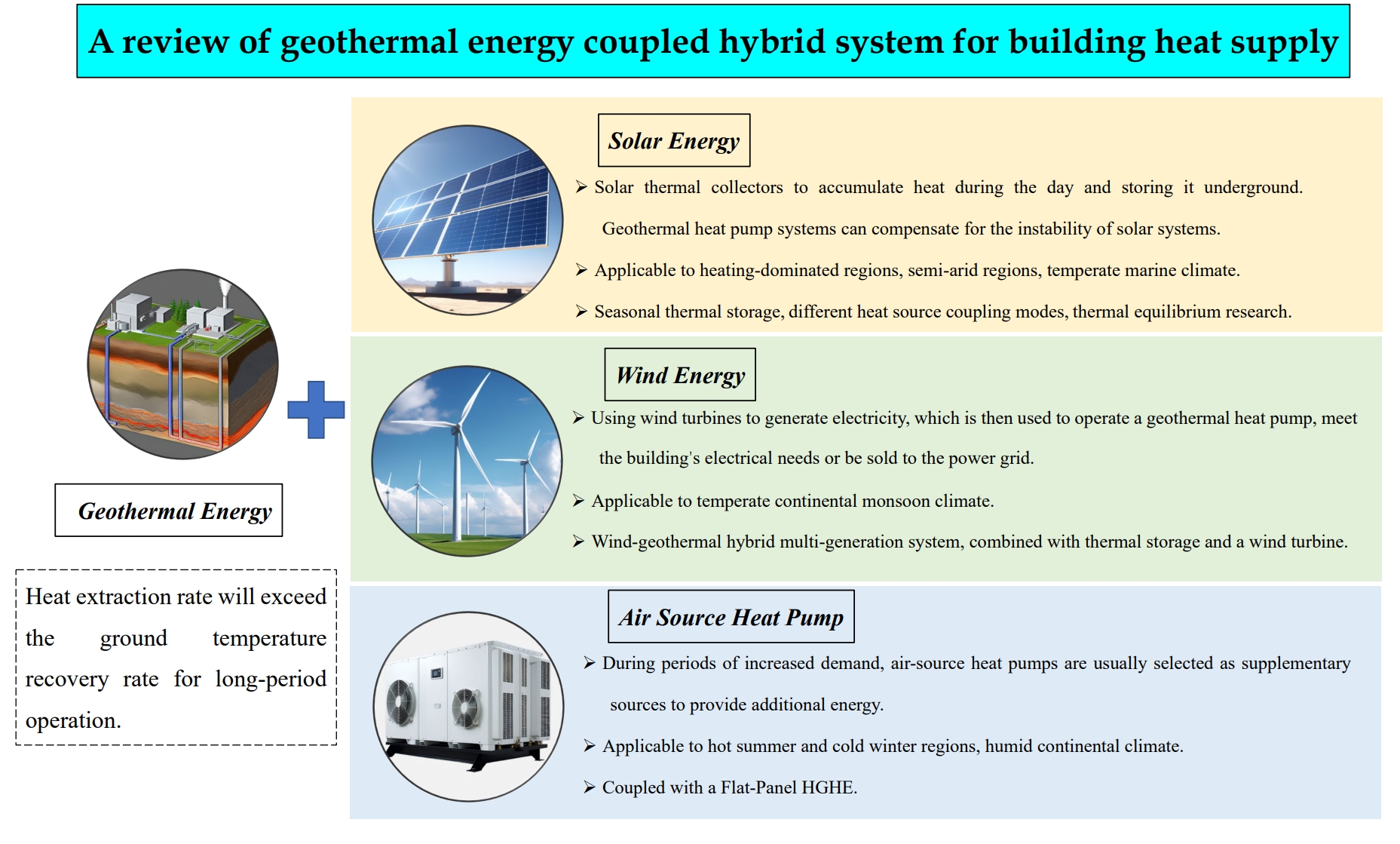 A review of geothermal energy coupled hybrid system for building heat supply

Geothermal Energy

Heat extraction rate will exceed the ground temperature recovery rate for long-period operation.

Solar Energy

➢ Solar thermal collectors to accumulate heat during the day and storing it underground. Geothermal heat pump systems can compensate for the instability of solar systems.

➢ Applicable to heating-dominated regions, semi-arid regions, temperate marine climate.

➢ Seasonal thermal storage, different heat source coupling modes, thermal equilibrium research.

Wind Energy

➢ Using wind turbines to generate electricity, which is then used to operate a geothermal heat pump, meet the building's electrical needs or be sold to the power grid.

➢ Applicable to temperate continental monsoon climate.

➢ Wind-geothermal hybrid multi-generation system, combined with thermal storage and a wind turbine.

Air Source Heat Pump

➢ During periods of increased demand, air-source heat pumps are usually selected as supplementary sources to provide additional energy.

➢ Applicable to hot summer and cold winter regions, humid continental climate.

➢ Coupled with a Flat-Panel HGHE.